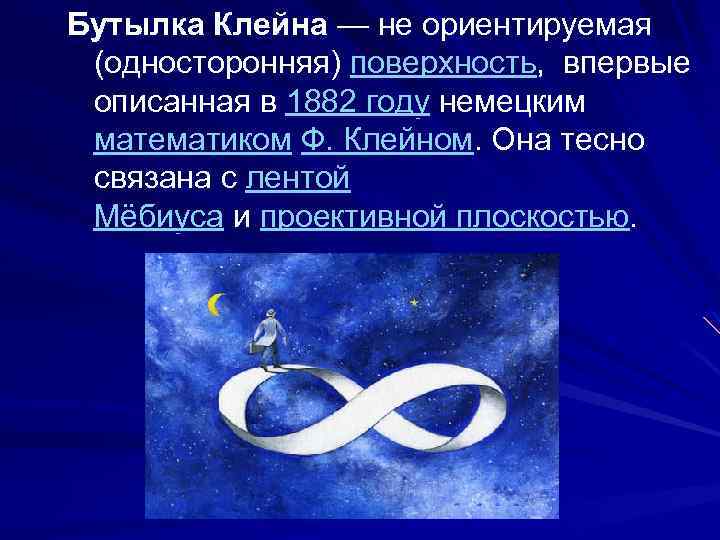 Бутылка Клейна — не ориентируемая (односторонняя) поверхность, впервые описанная в 1882 году немецким математиком Ф. Клейном. Она тесно связана с лентой Мёбиуса и проективной плоскостью.